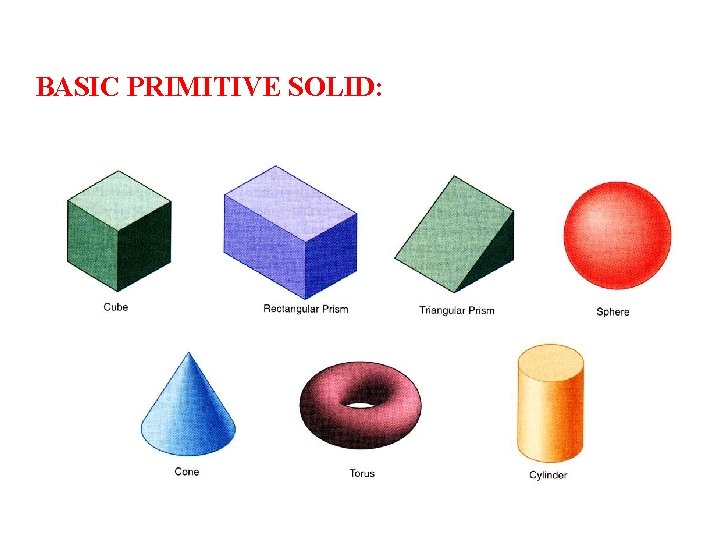 BASIC PRIMITIVE SOLID:

Cube

Rectangular Prism

Triangular Prism

Sphere

Cone

Torus

Cylinder